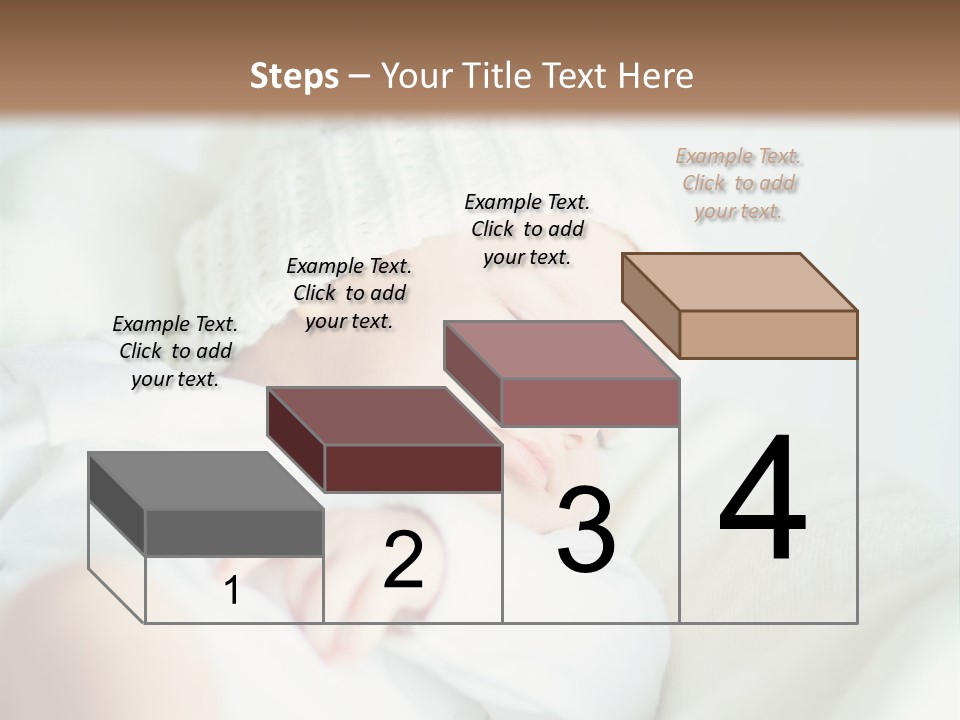 Steps – Your Title Text Here

Example Text. Click to add your text.

Example Text. Click to add your text.

Example Text. Click to add your text.

Example Text. Click to add your text.

1

2

3

4